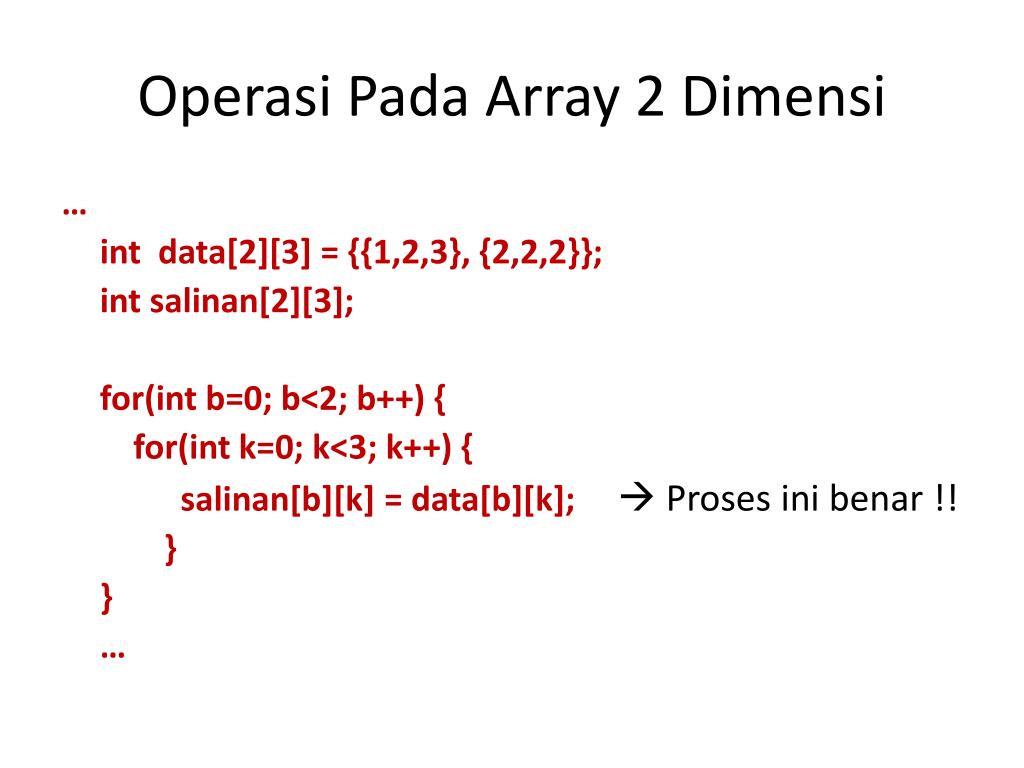 Operasi Pada Array 2 Dimensi

…
int  data[2][3] = {{1,2,3}, {2,2,2}};
int salinan[2][3];

for(int b=0; b<2; b++) {
for(int k=0; k<3; k++) {
salinan[b][k] = data[b][k];     → Proses ini benar !!
}
}
…